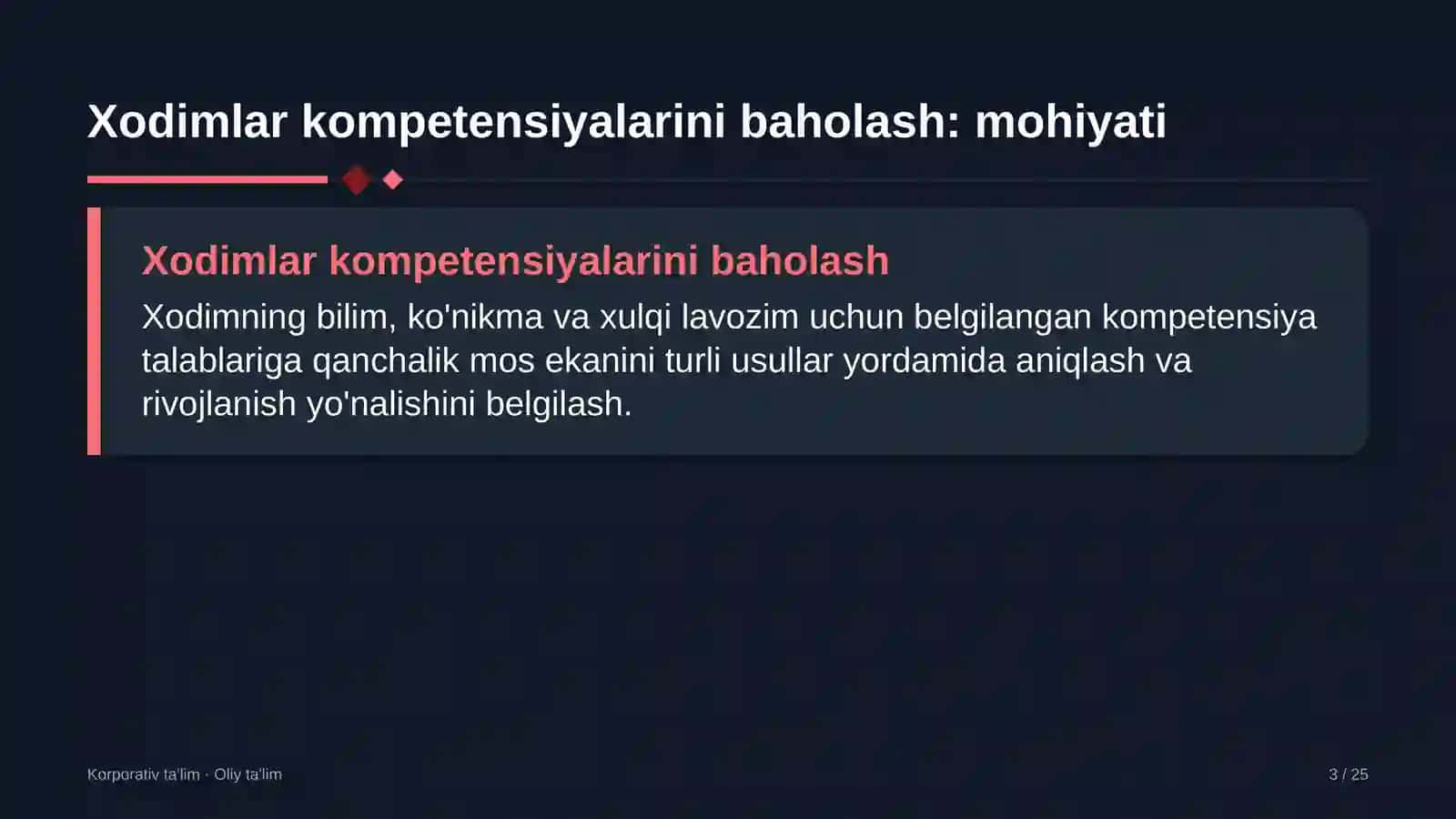 Xodimlar kompetensiyalarini baholash: mohiyati

Xodimlar kompetensiyalarini baholash

Xodimning bilim, ko'nikma va xulqi lavozim uchun belgilangan kompetensiya talablariga qanchalik mos ekanini turli usullar yordamida aniqlash va rivojlanish yo'nalishini belgilash.

Korporativ ta'lim · Oliy ta'lim

3 / 25